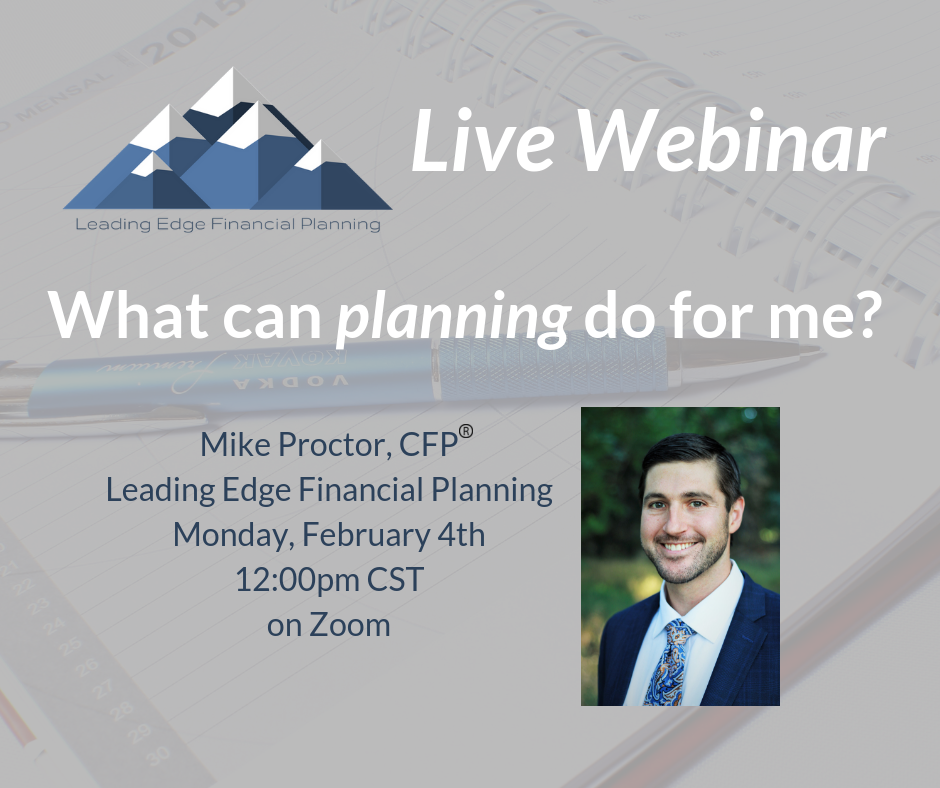 Leading Edge Financial Planning

Live Webinar

What can planning do for me?

Mike Proctor, CFP®
Leading Edge Financial Planning
Monday, February 4th
12:00pm CST
on Zoom